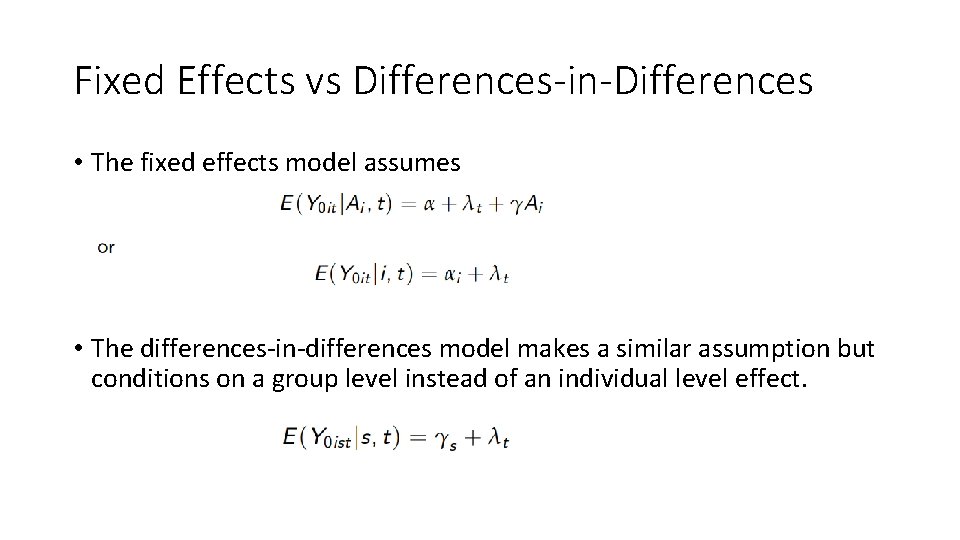 Fixed Effects vs Differences-in-Differences

• The fixed effects model assumes

$E(Y_{0it}|A_i, t) = \alpha + \lambda_t + \gamma A_i$

or

$E(Y_{0it}|i, t) = \alpha_i + \lambda_t$

• The differences-in-differences model makes a similar assumption but conditions on a group level instead of an individual level effect.

$E(Y_{0ist}|s, t) = \gamma_s + \lambda_t$